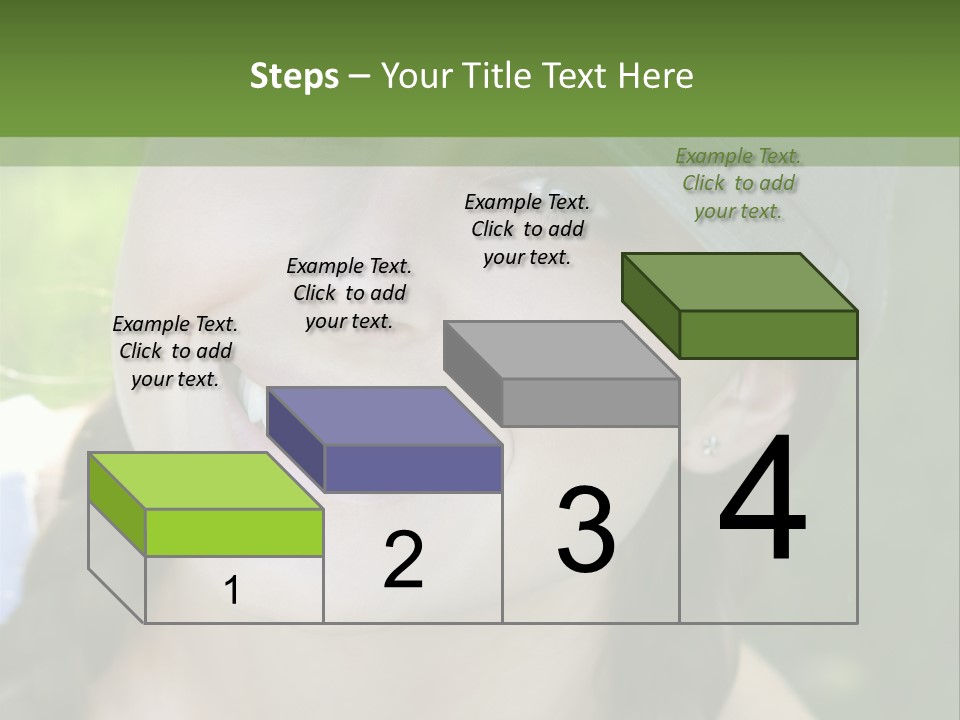 Steps – Your Title Text Here

Example Text. Click to add your text.

Example Text. Click to add your text.

Example Text. Click to add your text.

Example Text. Click to add your text.

1

2

3

4